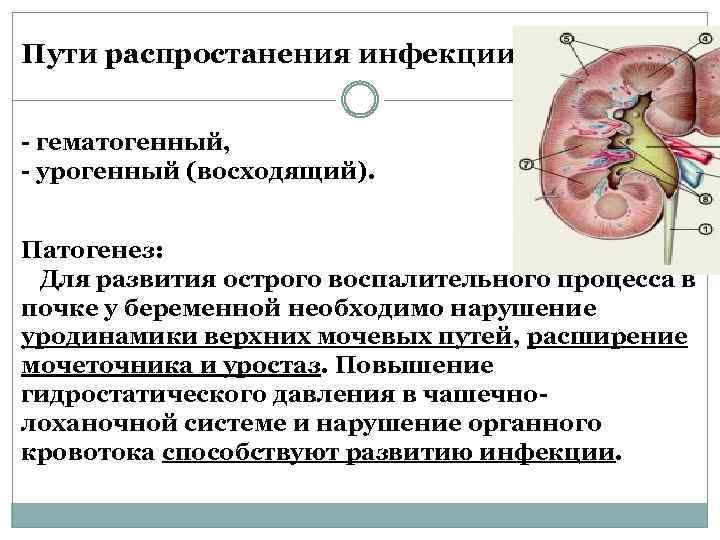 Пути распростанения инфекции

- гематогенный,
- урогенный (восходящий).

Патогенез:
Для развития острого воспалительного процесса в почке у беременной необходимо нарушение уродинамики верхних мочевых путей, расширение мочеточника и уростаз. Повышение гидростатического давления в чашечно-лоханочной системе и нарушение органного кровотока способствуют развитию инфекции.

5
4
7
8
1